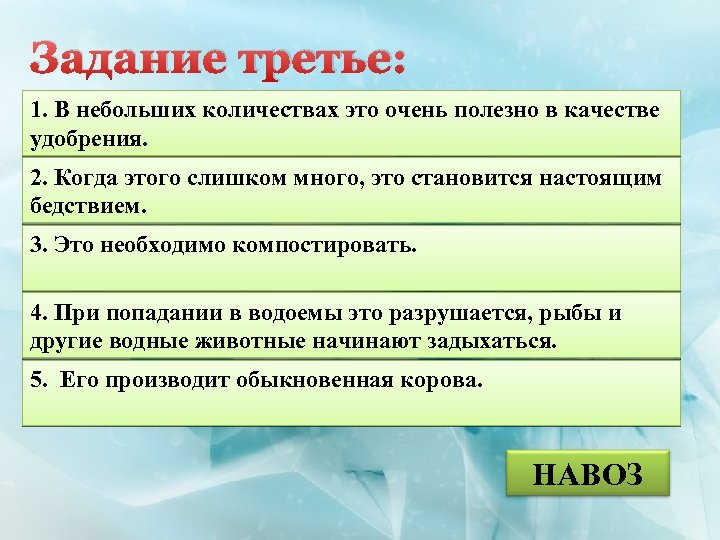 Задание третье:

1. В небольших количествах это очень полезно в качестве удобрения.

2. Когда этого слишком много, это становится настоящим бедствием.

3. Это необходимо компостировать.

4. При попадании в водоемы это разрушается, рыбы и другие водные животные начинают задыхаться.

5. Его производит обыкновенная корова.

НАВОЗ